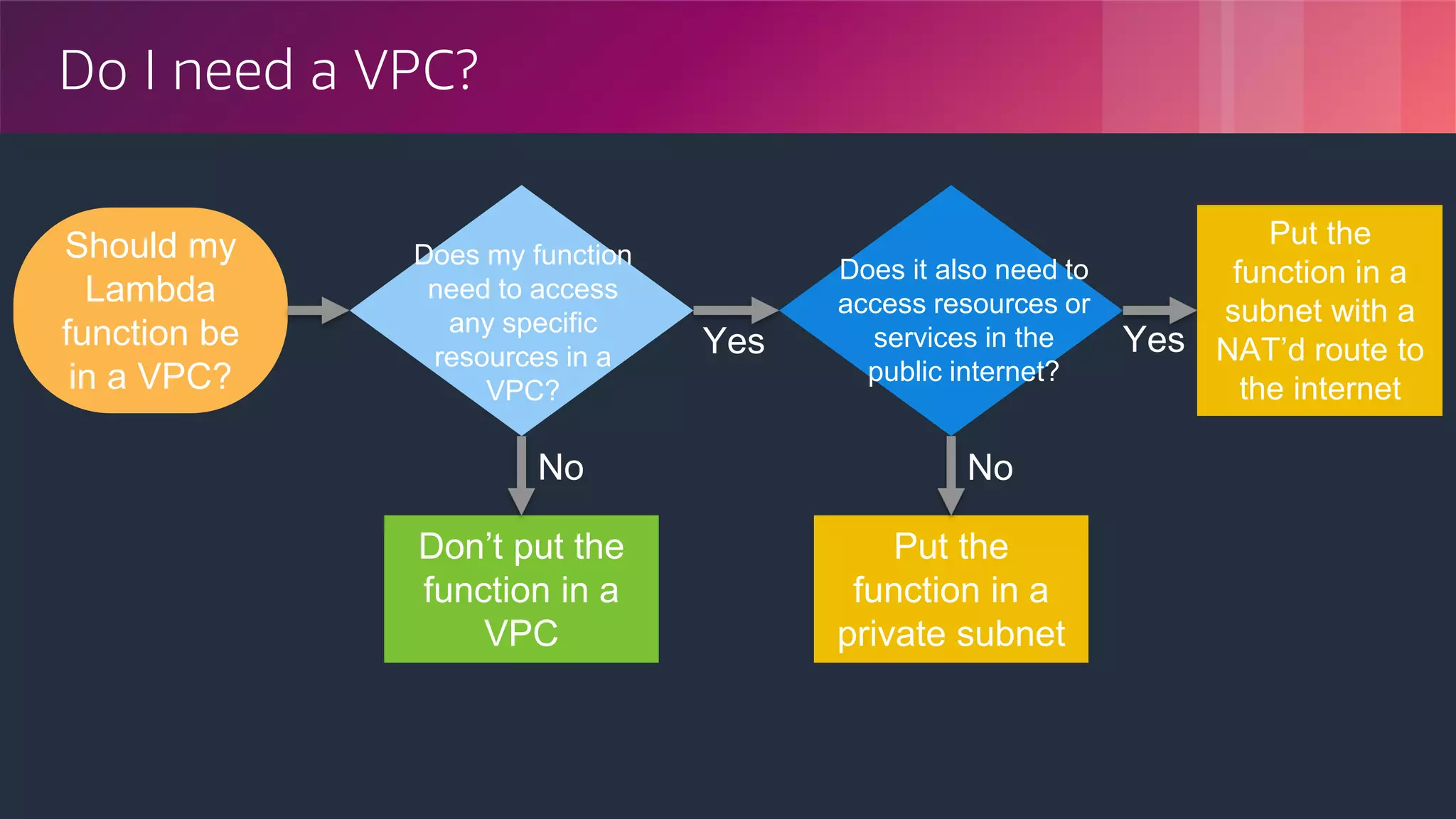 Do I need a VPC?

Should my Lambda function be in a VPC?

Does my function need to access any specific resources in a VPC?

Yes

Does it also need to access resources or services in the public internet?

Yes

Put the function in a subnet with a NAT'd route to the internet

No

Don't put the function in a VPC

No

Put the function in a private subnet